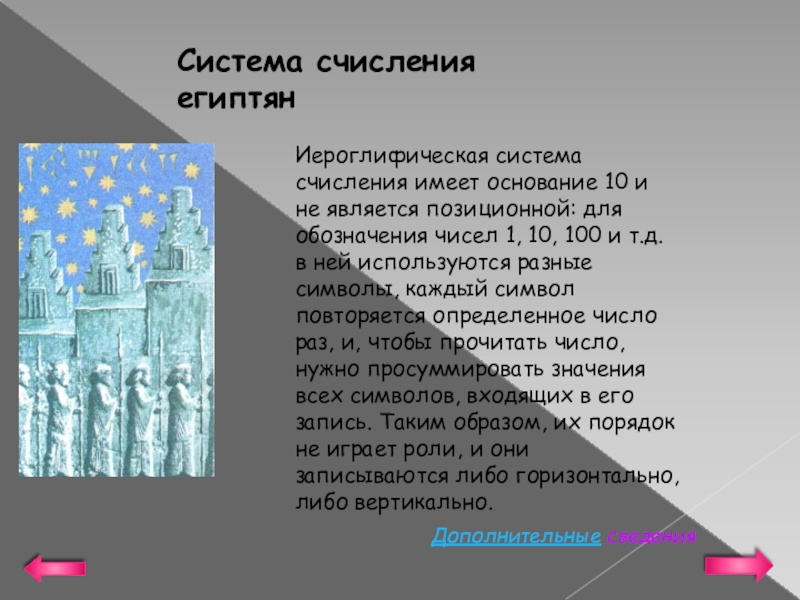 Система счисления египтян

Иероглифическая система счисления имеет основание 10 и не является позиционной: для обозначения чисел 1, 10, 100 и т.д. в ней используются разные символы, каждый символ повторяется определенное число раз, и, чтобы прочитать число, нужно просуммировать значения всех символов, входящих в его запись. Таким образом, их порядок не играет роли, и они записываются либо горизонтально, либо вертикально.

Дополнительные сведения